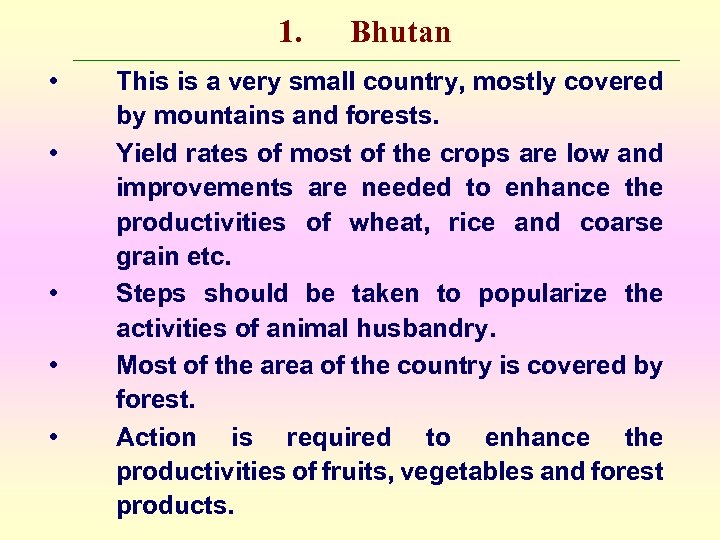 1. Bhutan

• This is a very small country, mostly covered by mountains and forests.

• Yield rates of most of the crops are low and improvements are needed to enhance the productivities of wheat, rice and coarse grain etc.

• Steps should be taken to popularize the activities of animal husbandry.

• Most of the area of the country is covered by forest.

• Action is required to enhance the productivities of fruits, vegetables and forest products.